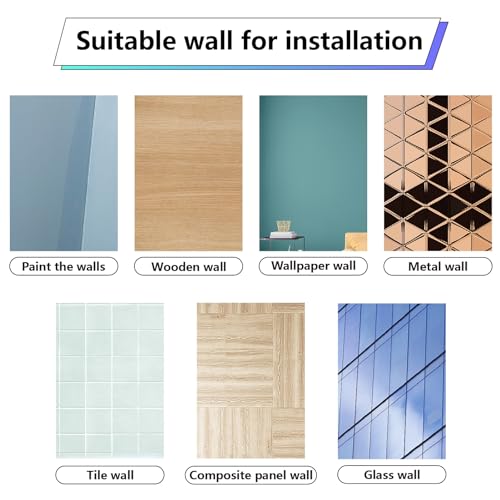 Suitable wall for installation

Paint the walls

Wooden wall

Wallpaper wall

Metal wall

Tile wall

Composite panel wall

Glass wall